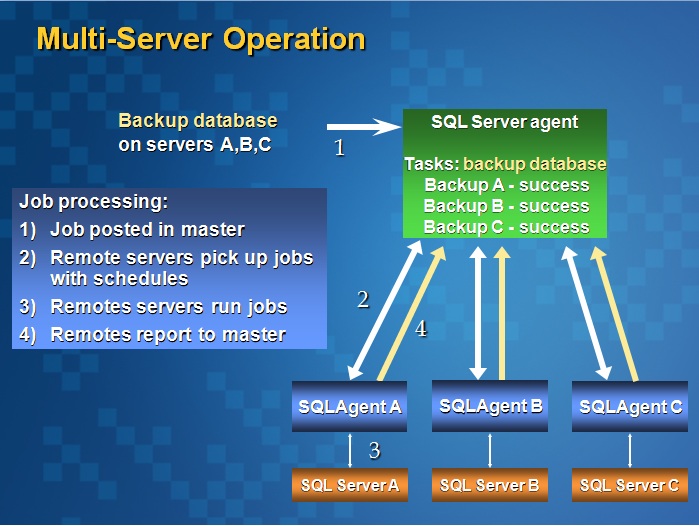 Multi-Server Operation

Backup database
on servers A,B,C

1

SQL Server agent

Tasks: backup database
Backup A - success
Backup B - success
Backup C - success

Job processing:
1) Job posted in master
2) Remote servers pick up jobs with schedules
3) Remotes servers run jobs
4) Remotes report to master

2

4

SQLAgent A

SQLAgent B

SQLAgent C

3

SQL Server A

SQL Server B

SQL Server C